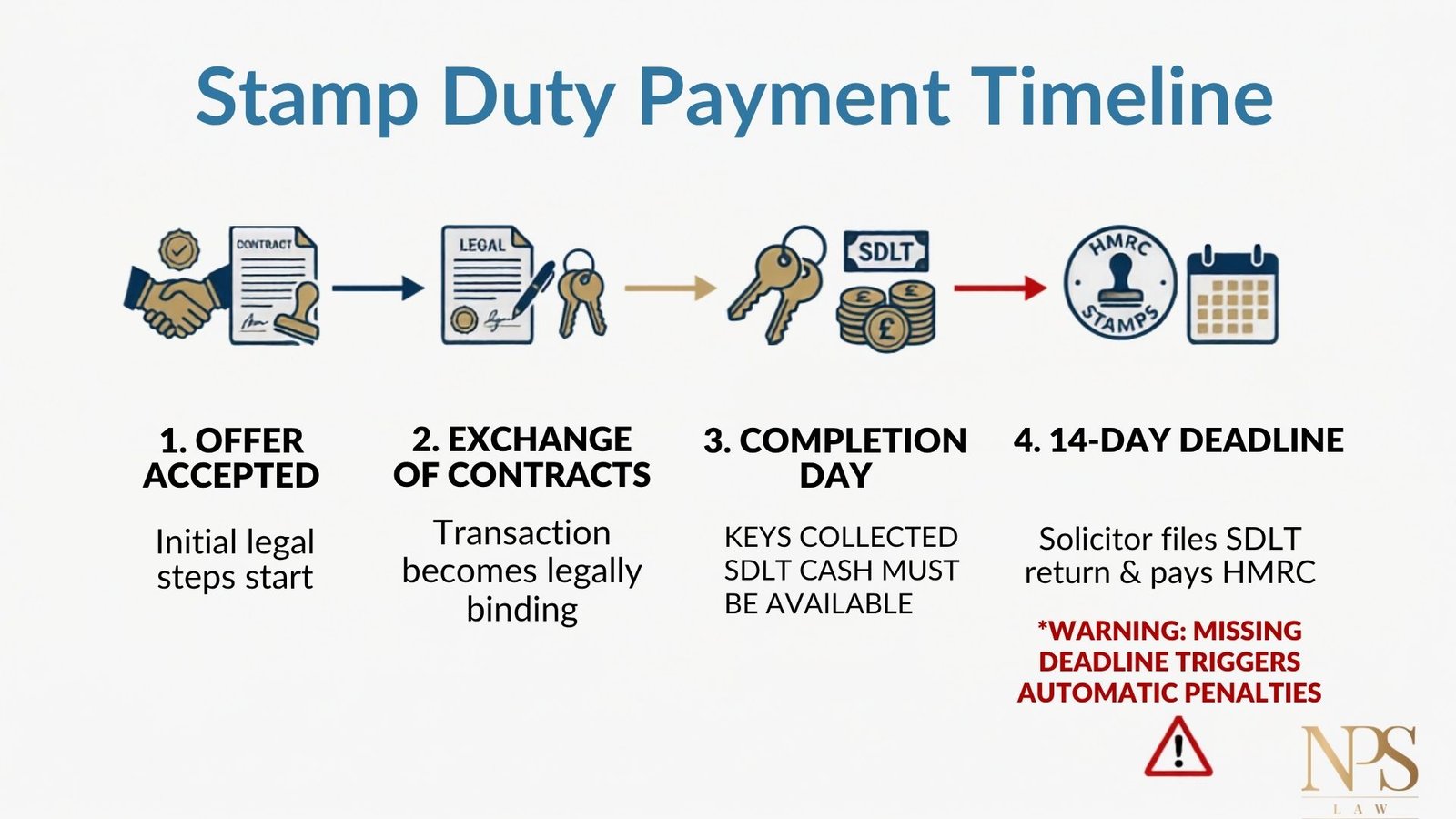 Stamp Duty Payment Timeline

CONTRACT

LEGAL

SDLT

HMRC STAMPS

1. OFFER ACCEPTED

Initial legal steps start

2. EXCHANGE OF CONTRACTS

Transaction becomes legally binding

3. COMPLETION DAY

KEYS COLLECTED SDLT CASH MUST BE AVAILABLE

4. 14-DAY DEADLINE

Solicitor files SDLT return & pays HMRC

*WARNING: MISSING DEADLINE TRIGGERS AUTOMATIC PENALTIES

NPS LAW